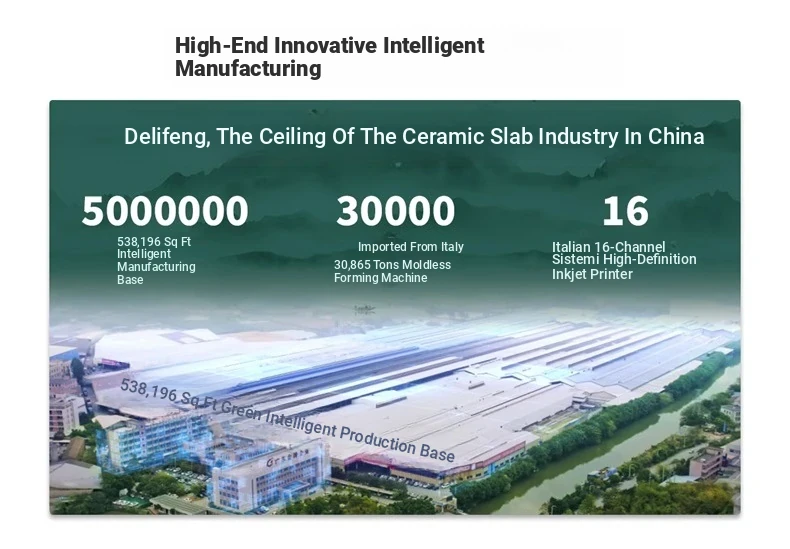 High-End Innovative Intelligent Manufacturing

Delifeng, The Ceiling Of The Ceramic Slab Industry In China

5000000
538,196 Sq Ft Intelligent Manufacturing Base

30000
Imported From Italy
30,865 Tons Moldless Forming Machine

16
Italian 16-Channel Sistemi High-Definition Inkjet Printer

538,196 Sq Ft Green Intelligent Production Base